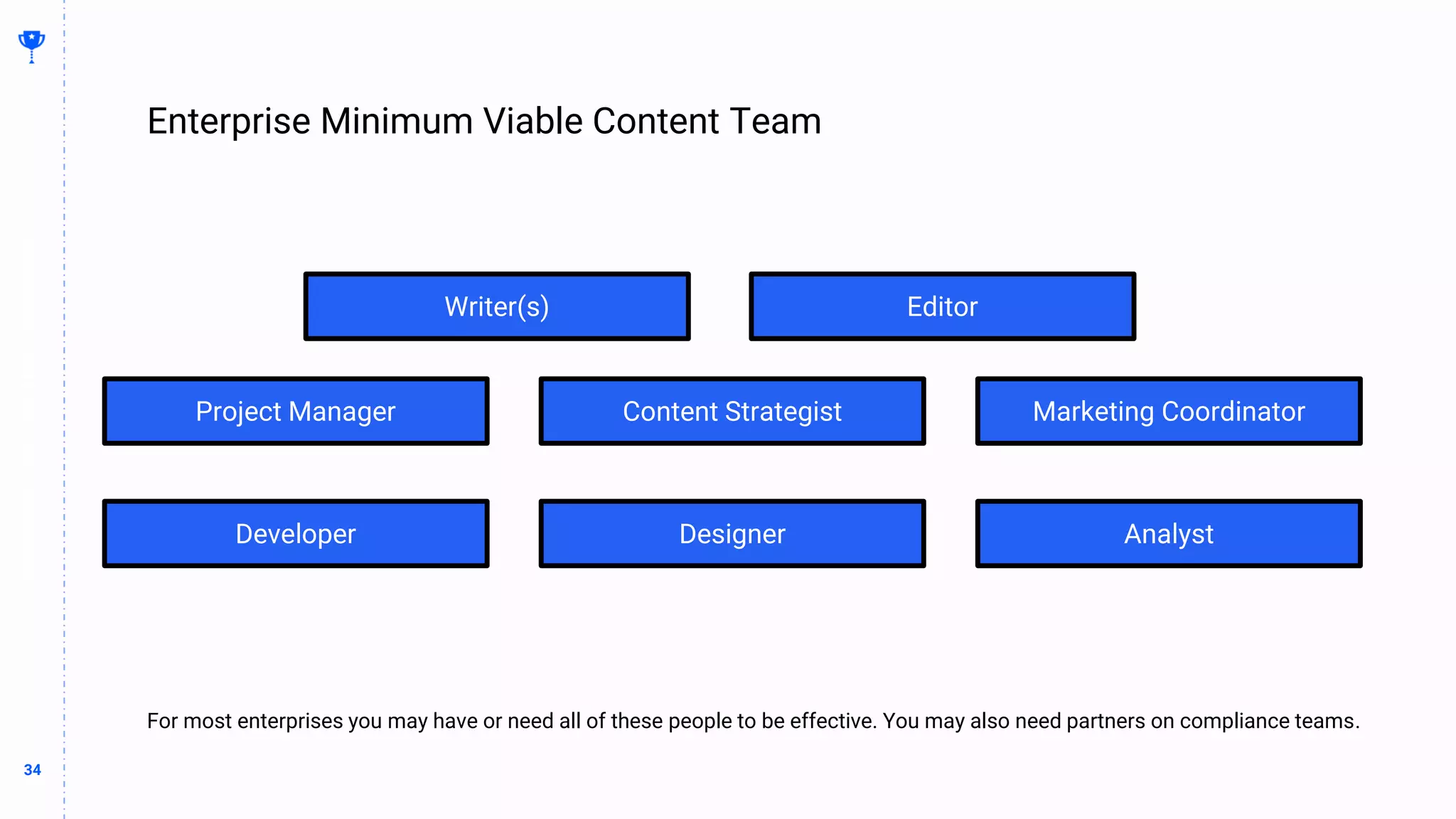 Enterprise Minimum Viable Content Team

Writer(s)

Editor

Project Manager

Content Strategist

Marketing Coordinator

Developer

Designer

Analyst

For most enterprises you may have or need all of these people to be effective. You may also need partners on compliance teams.

34